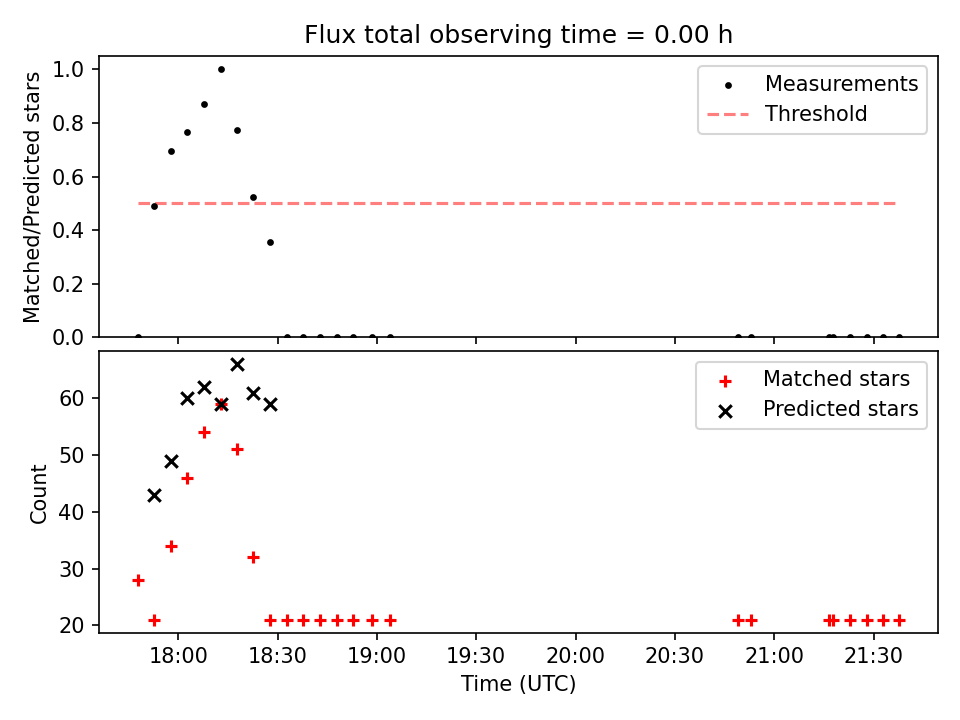 Flux total observing time = 0.00 h

Matched/Predicted stars

1.0
0.8
0.6
0.4
0.2
0.0

Measurements
Threshold

Count

60
50
40
30
20

Matched stars
Predicted stars

18:00
18:30
19:00
19:30
20:00
20:30
21:00
21:30

Time (UTC)